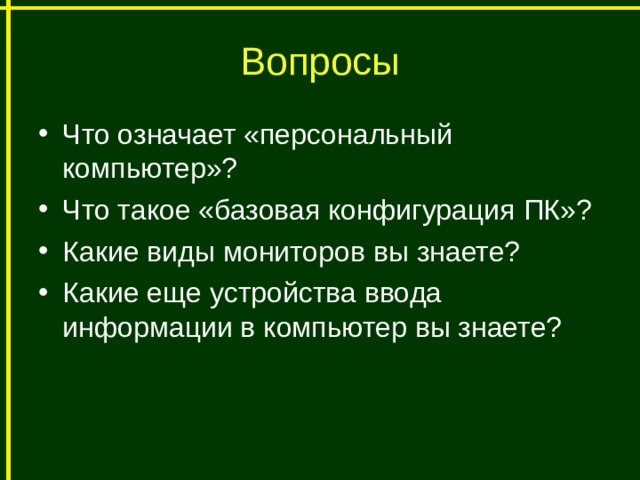 Вопросы

• Что означает «персональный компьютер»?
• Что такое «базовая конфигурация ПК»?
• Какие виды мониторов вы знаете?
• Какие еще устройства ввода информации в компьютер вы знаете?